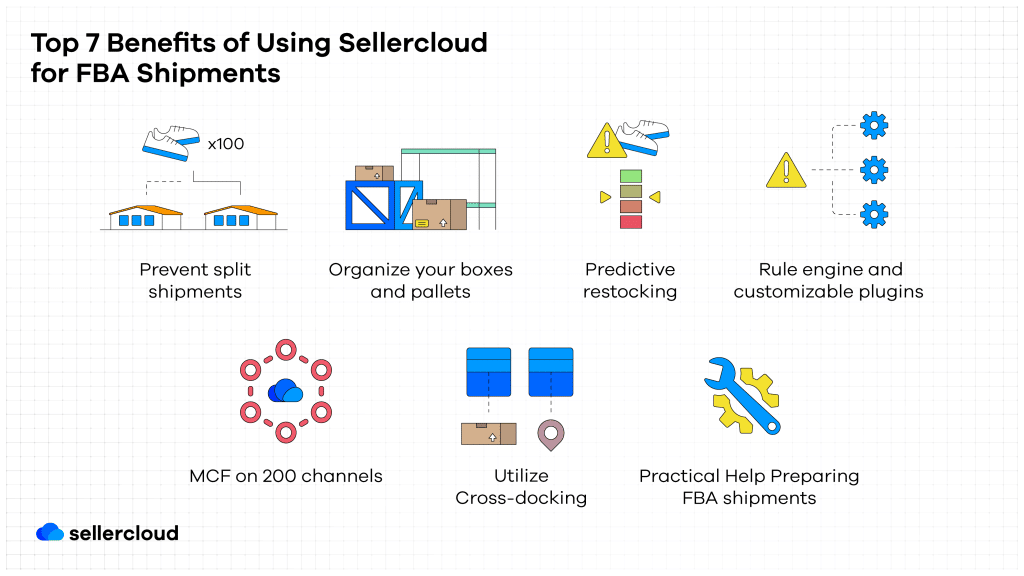 Top 7 Benefits of Using Sellercloud for FBA Shipments

x100

Prevent split shipments

Organize your boxes and pallets

Predictive restocking

Rule engine and customizable plugins

MCF on 200 channels

Utilize Cross-docking

Practical Help Preparing FBA shipments

sellercloud